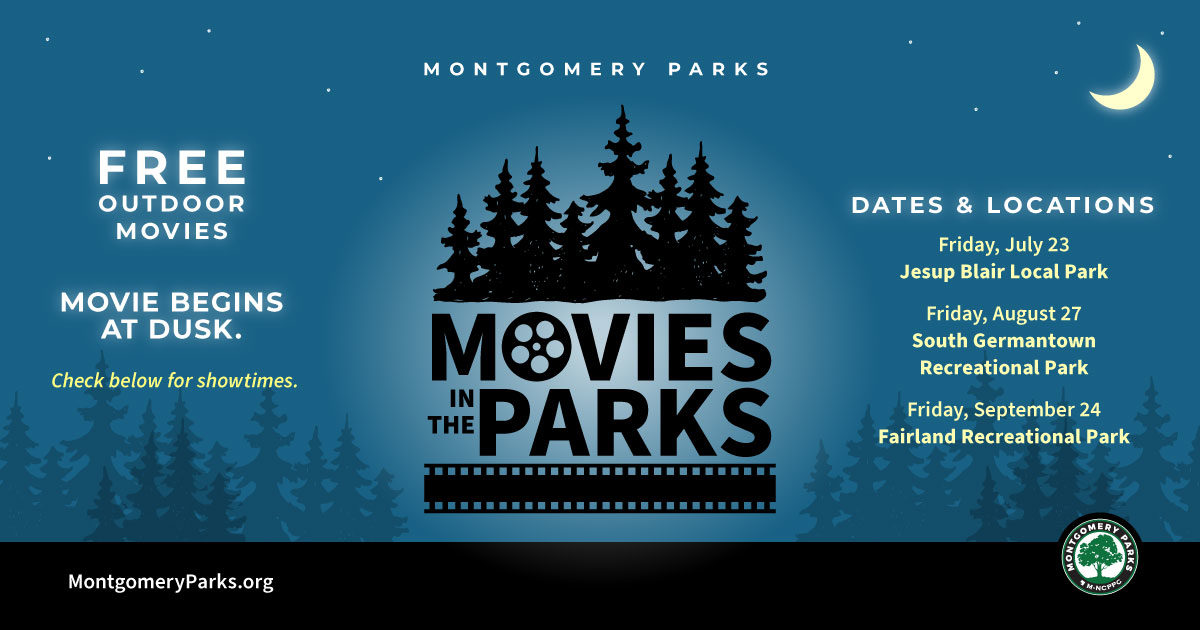 MONTGOMERY PARKS

FREE
OUTDOOR
MOVIES

MOVIE BEGINS AT DUSK.

Check below for showtimes.

MOVIES IN THE PARKS

DATES & LOCATIONS

Friday, July 23
Jesup Blair Local Park

Friday, August 27
South Germantown Recreational Park

Friday, September 24
Fairland Recreational Park

MontgomeryParks.org

MONTGOMERY PARKS
M-NCPPC